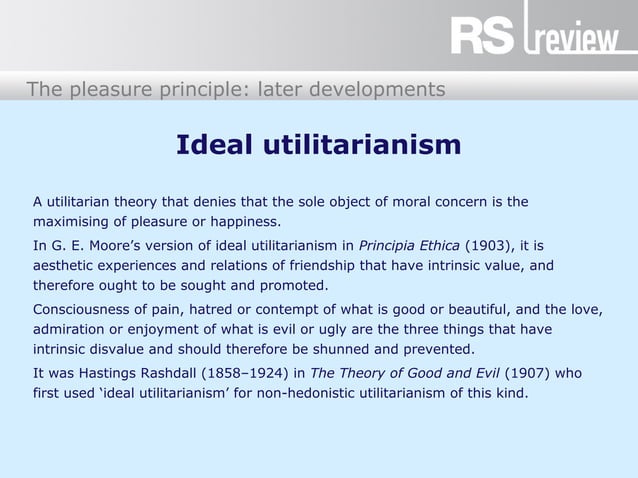 RS review

The pleasure principle: later developments

Ideal utilitarianism

A utilitarian theory that denies that the sole object of moral concern is the maximising of pleasure or happiness.

In G. E. Moore's version of ideal utilitarianism in Principia Ethica (1903), it is aesthetic experiences and relations of friendship that have intrinsic value, and therefore ought to be sought and promoted.

Consciousness of pain, hatred or contempt of what is good or beautiful, and the love, admiration or enjoyment of what is evil or ugly are the three things that have intrinsic disvalue and should therefore be shunned and prevented.

It was Hastings Rashdall (1858–1924) in The Theory of Good and Evil (1907) who first used 'ideal utilitarianism' for non-hedonistic utilitarianism of this kind.